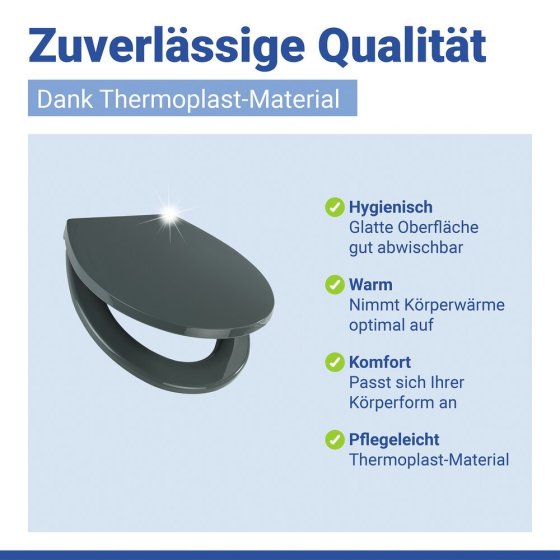 Zuverlässige Qualität

Dank Thermoplast-Material

Hygienisch
Glatte Oberfläche gut abwischbar

Warm
Nimmt Körperwärme optimal auf

Komfort
Passt sich Ihrer Körperform an

Pflegeleicht
Thermoplast-Material